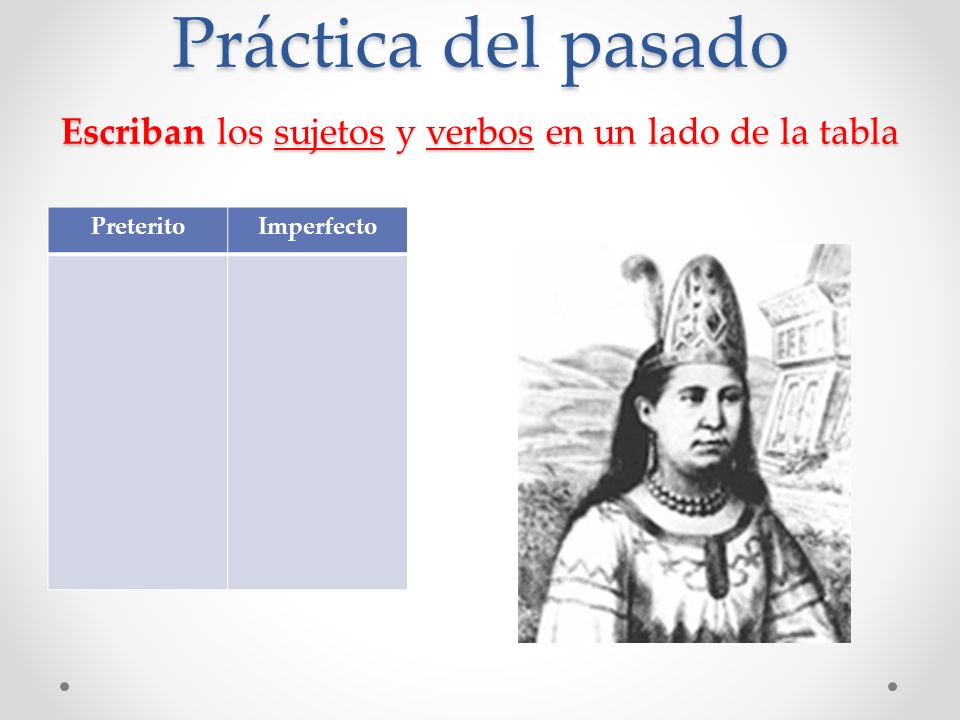 Práctica del pasado

Escriban los sujetos y verbos en un lado de la tabla

| Preterito | Imperfecto |
|---|---|
| | |